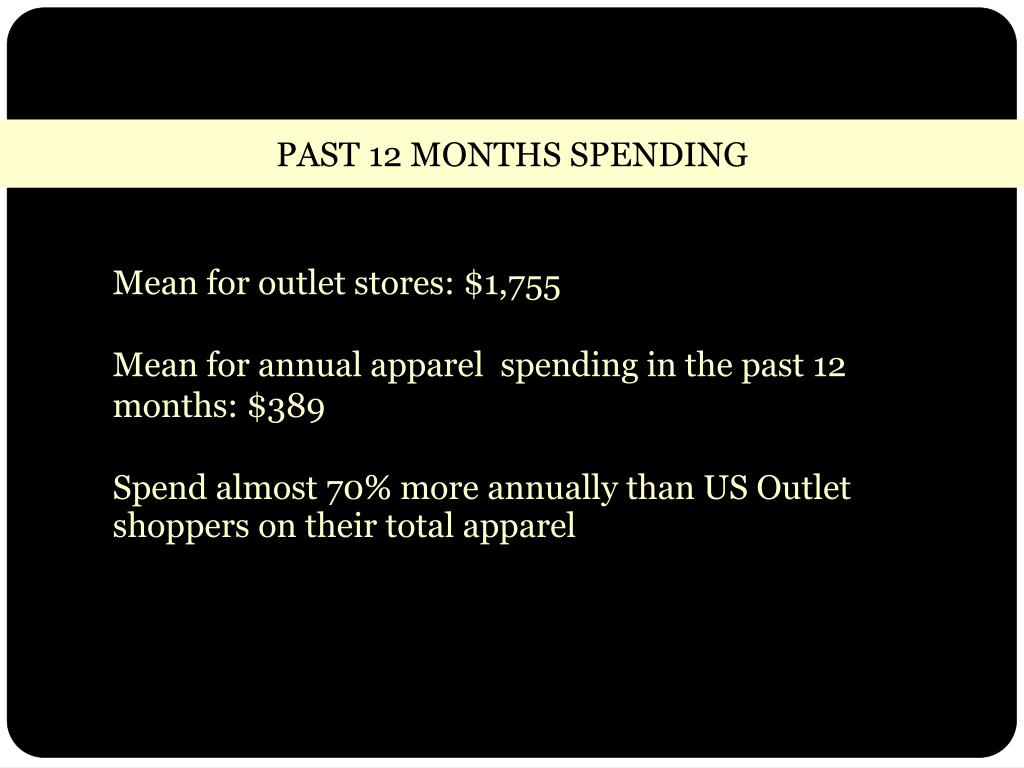 PAST 12 MONTHS SPENDING

Mean for outlet stores: \$1,755

Mean for annual apparel spending in the past 12 months: \$389

Spend almost 70% more annually than US Outlet shoppers on their total apparel